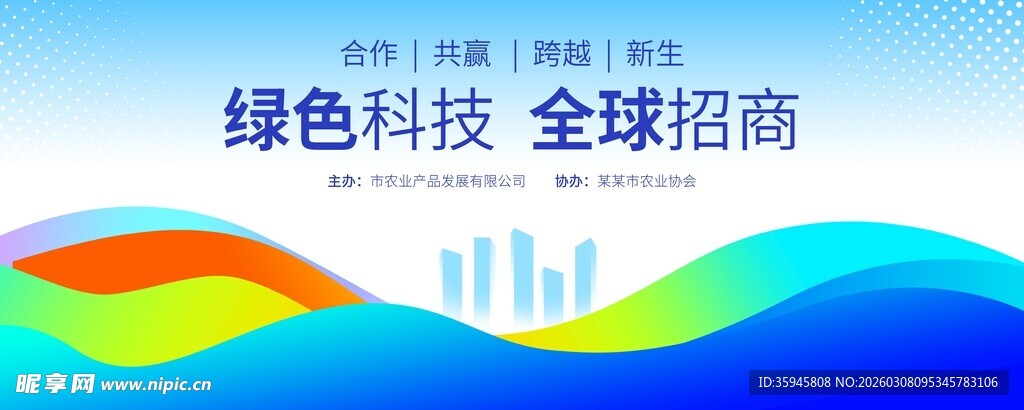 合作 | 共赢 | 跨越 | 新生

绿色科技 全球招商

主办：市农业产品发展有限公司 协办：某某市农业协会

昵享网 www.nipic.cn

ID:35945808 NO:20260308095345783106